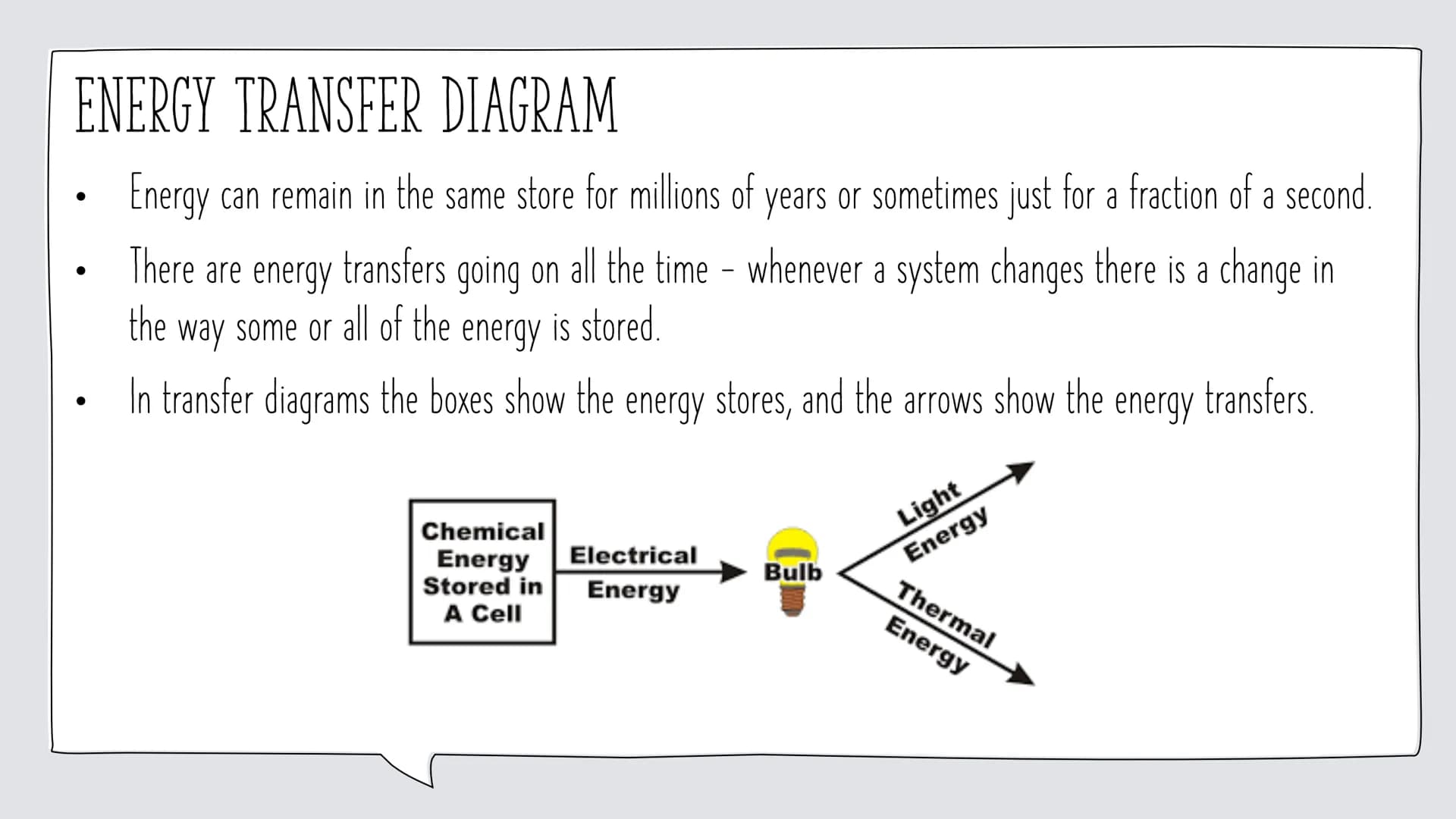 ENERGY TRANSFER DIAGRAM

• Energy can remain in the same store for millions of years or sometimes just for a fraction of a second.

• There are energy transfers going on all the time – whenever a system changes there is a change in the way some or all of the energy is stored.

• In transfer diagrams the boxes show the energy stores, and the arrows show the energy transfers.

Chemical Energy Stored in A Cell

Electrical Energy

Bulb

Light Energy

Thermal Energy